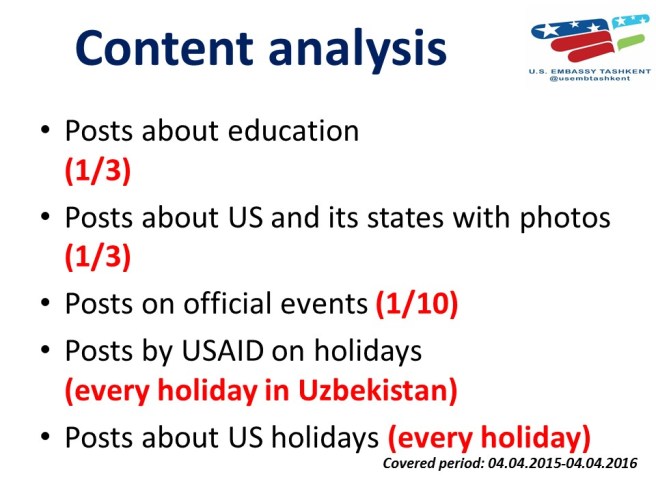 Content analysis

U.S. EMBASSY TASHKENT
@usembtashkent

• Posts about education (1/3)
• Posts about US and its states with photos (1/3)
• Posts on official events (1/10)
• Posts by USAID on holidays (every holiday in Uzbekistan)
• Posts about US holidays (every holiday)

Covered period: 04.04.2015-04.04.2016